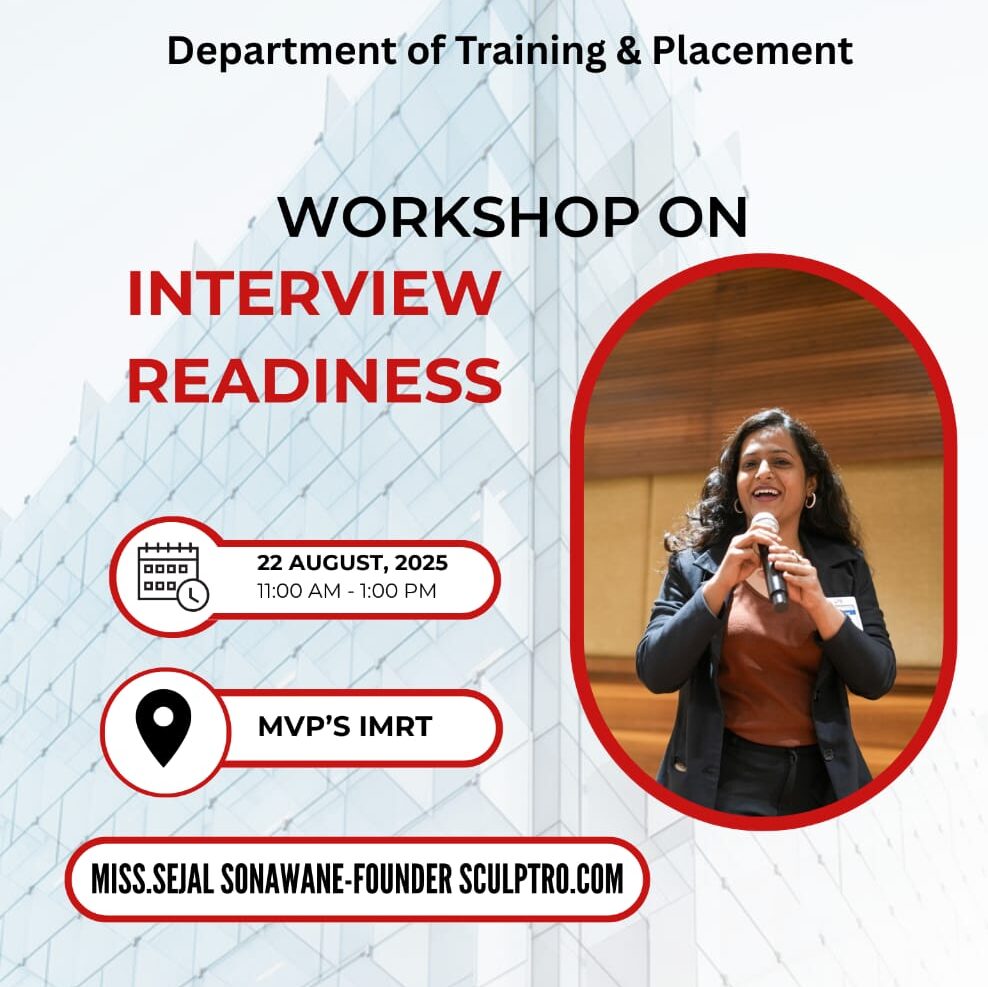 Department of Training & Placement

WORKSHOP ON
INTERVIEW READINESS

22 AUGUST, 2025
11:00 AM - 1:00 PM

MVP'S IMRT

MISS.SEJAL SONAWANE-FOUNDER SCULPTRO.COM